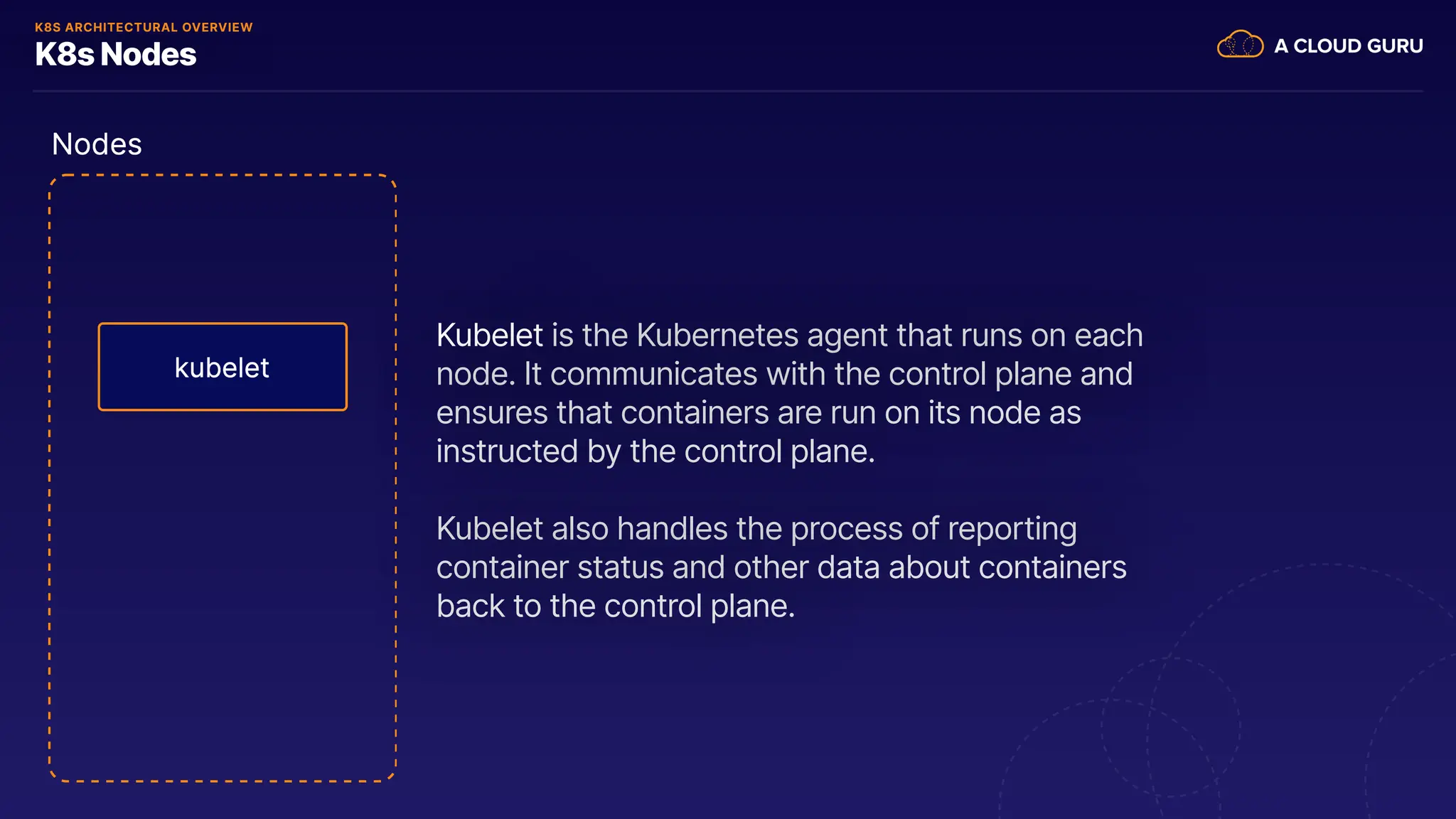 K8S ARCHITECTURAL OVERVIEW
K8s Nodes

A CLOUD GURU

Nodes

kubelet

Kubelet is the Kubernetes agent that runs on each node. It communicates with the control plane and ensures that containers are run on its node as instructed by the control plane.

Kubelet also handles the process of reporting container status and other data about containers back to the control plane.